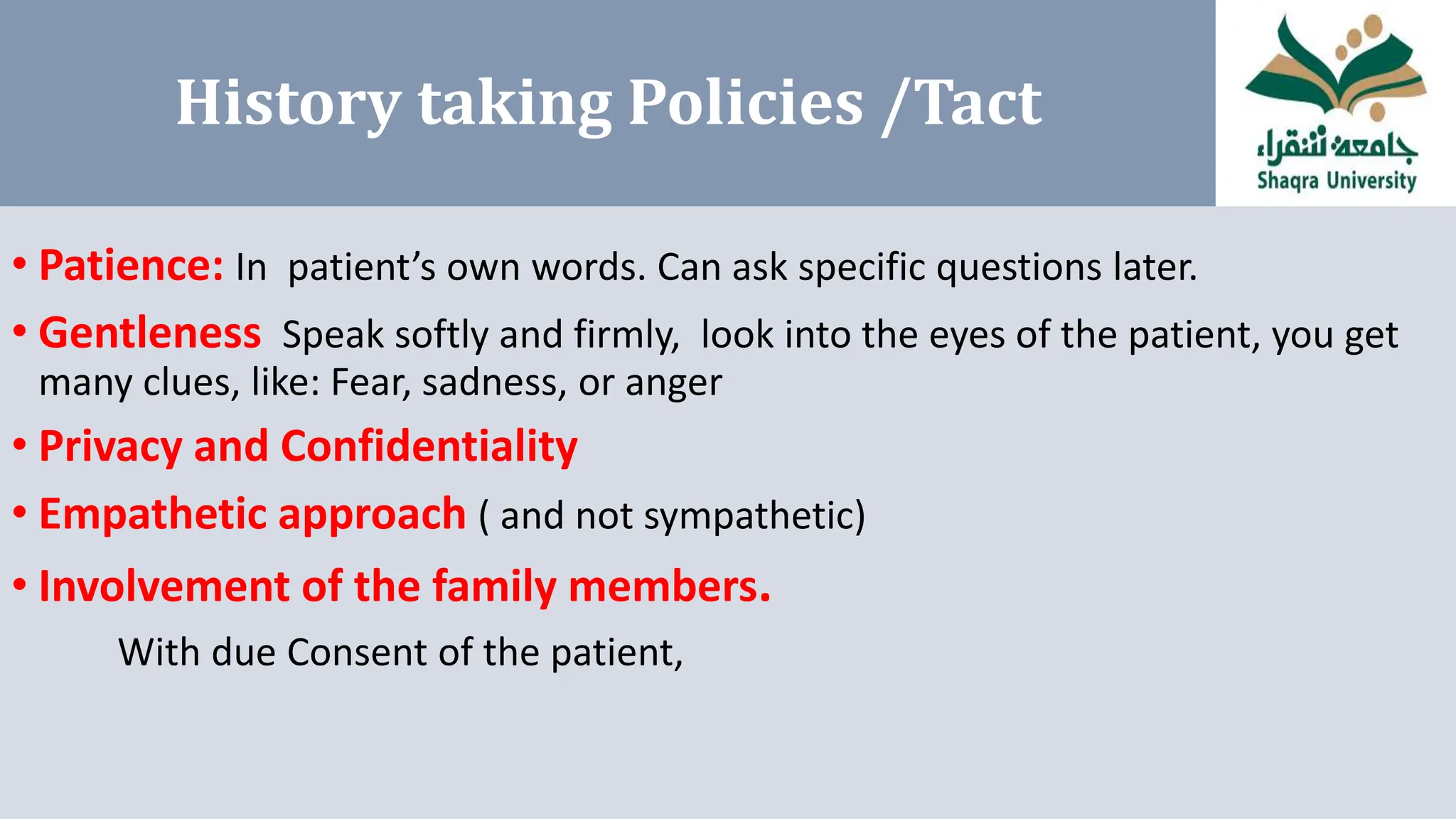 History taking Policies /Tact

جامعة شقراء
Shaqra University

• Patience: In patient's own words. Can ask specific questions later.

• Gentleness Speak softly and firmly, look into the eyes of the patient, you get many clues, like: Fear, sadness, or anger

• Privacy and Confidentiality

• Empathetic approach ( and not sympathetic)

• Involvement of the family members.

With due Consent of the patient,